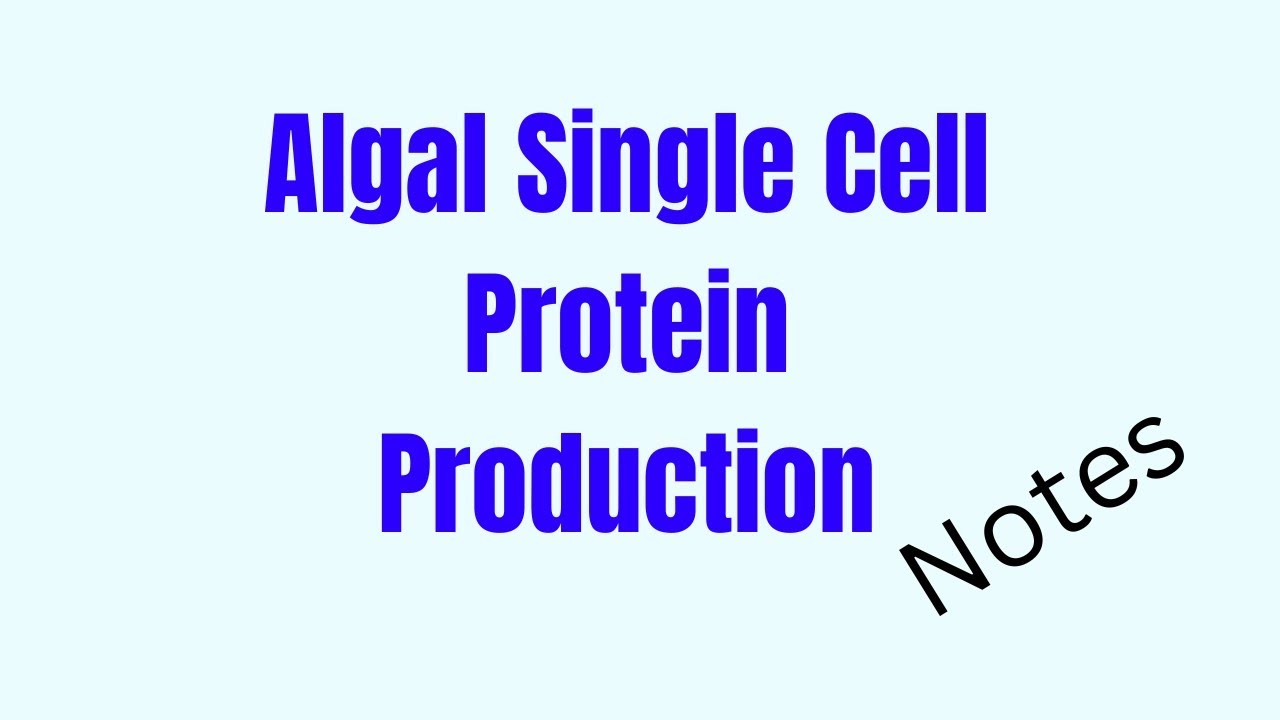 Algal Single Cell Protein Production

Notes